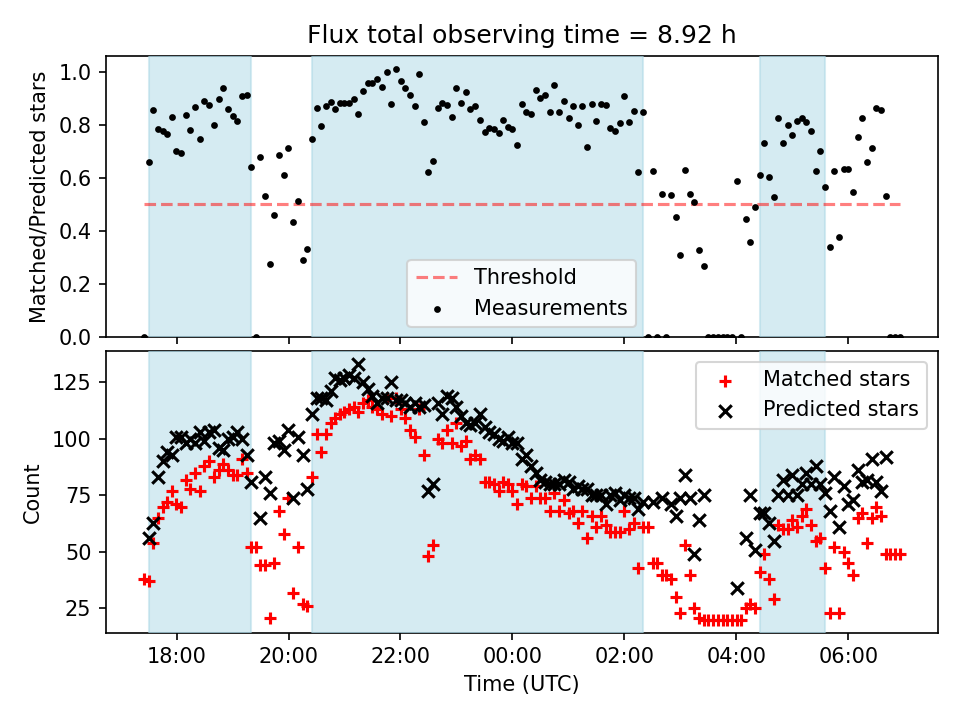 Flux total observing time = 8.92 h

Matched/Predicted stars

1.0
0.8
0.6
0.4
0.2
0.0

Threshold
Measurements

Count

125
100
75
50
25

Matched stars
Predicted stars

18:00
20:00
22:00
00:00
02:00
04:00
06:00

Time (UTC)